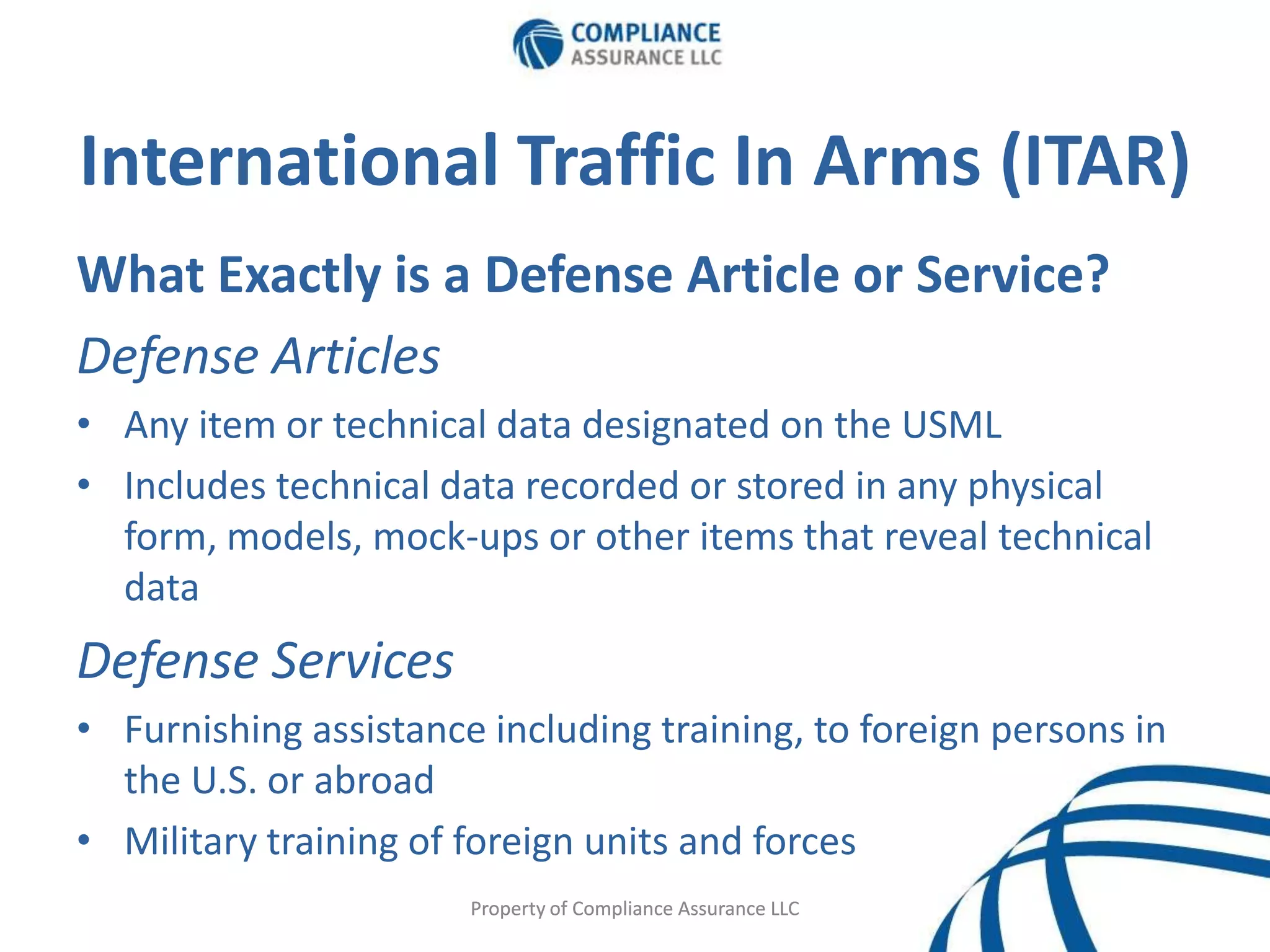 COMPLIANCE
ASSURANCE LLC

International Traffic In Arms (ITAR)

What Exactly is a Defense Article or Service?

Defense Articles

• Any item or technical data designated on the USML
• Includes technical data recorded or stored in any physical form, models, mock-ups or other items that reveal technical data

Defense Services

• Furnishing assistance including training, to foreign persons in the U.S. or abroad
• Military training of foreign units and forces

Property of Compliance Assurance LLC